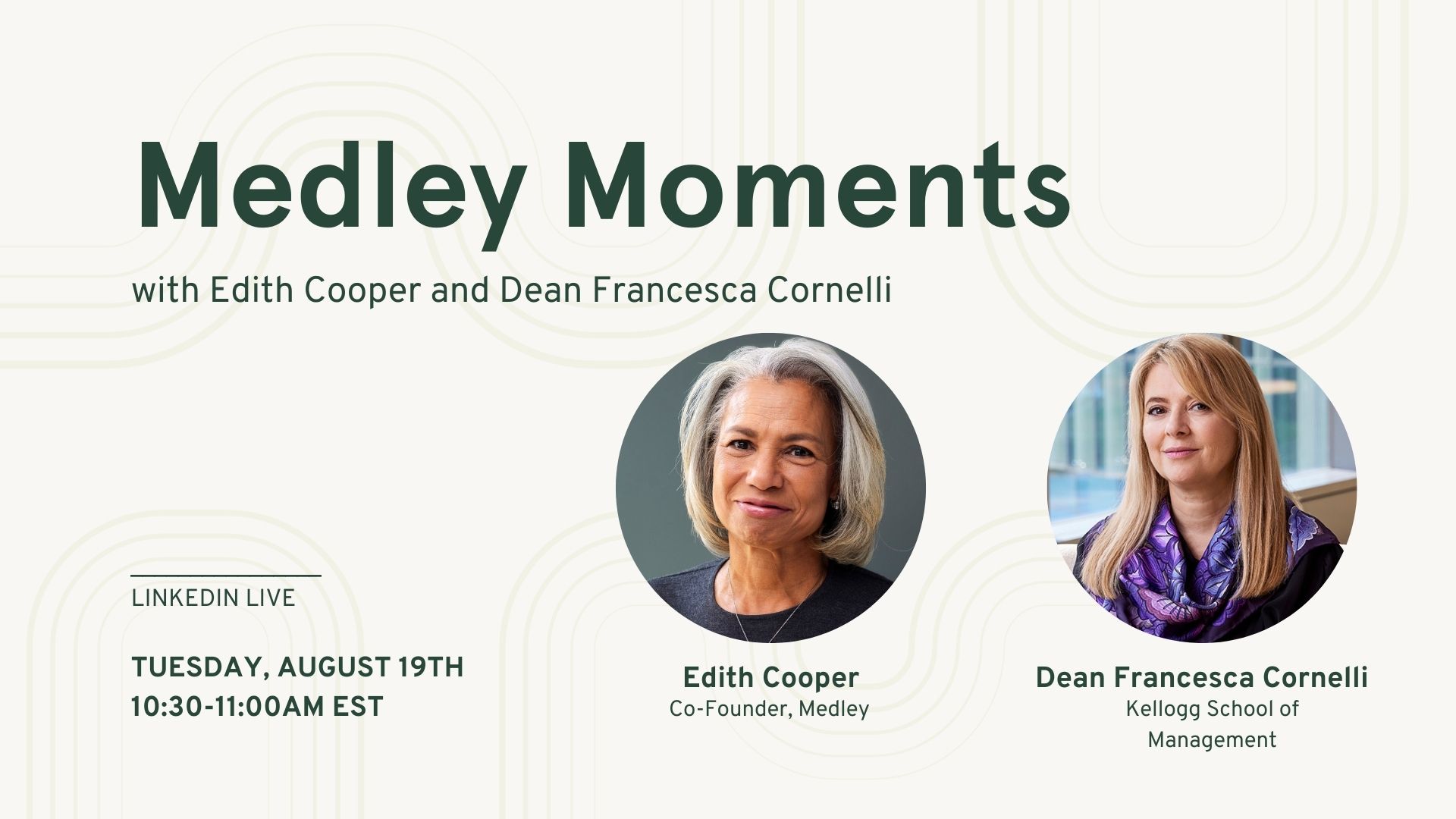 Medley Moments

with Edith Cooper and Dean Francesca Cornelli

LINKEDIN LIVE

TUESDAY, AUGUST 19TH
10:30-11:00AM EST

Edith Cooper
Co-Founder, Medley

Dean Francesca Cornelli
Kellogg School of Management